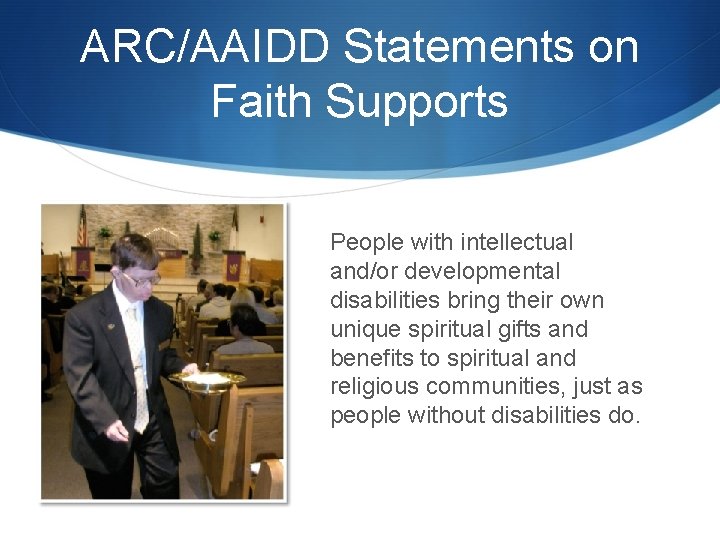 ARC/AAIDD Statements on Faith Supports

People with intellectual and/or developmental disabilities bring their own unique spiritual gifts and benefits to spiritual and religious communities, just as people without disabilities do.